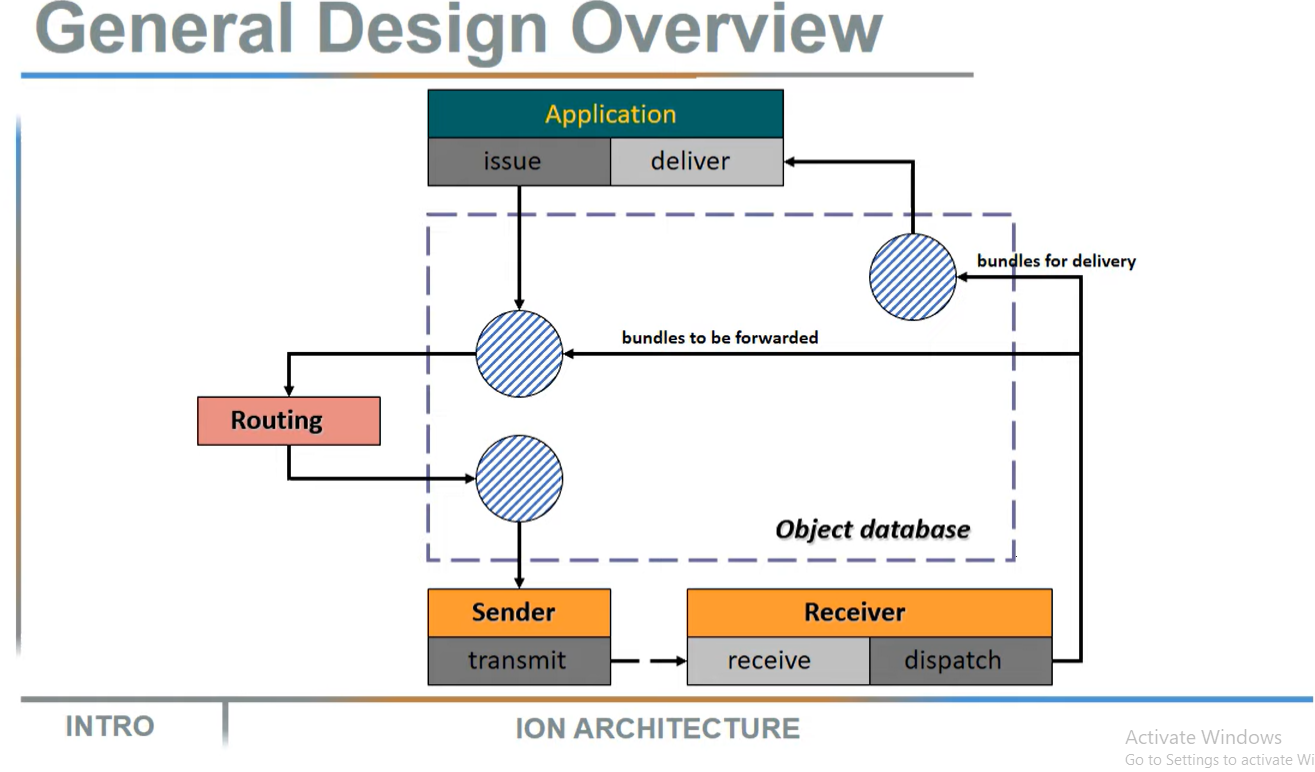 General Design Overview

Application
issue
deliver

bundles for delivery

bundles to be forwarded

Routing

Object database

Sender
transmit

Receiver
receive
dispatch

INTRO

ION ARCHITECTURE

Activate Windows
Go to Settings to activate Wi